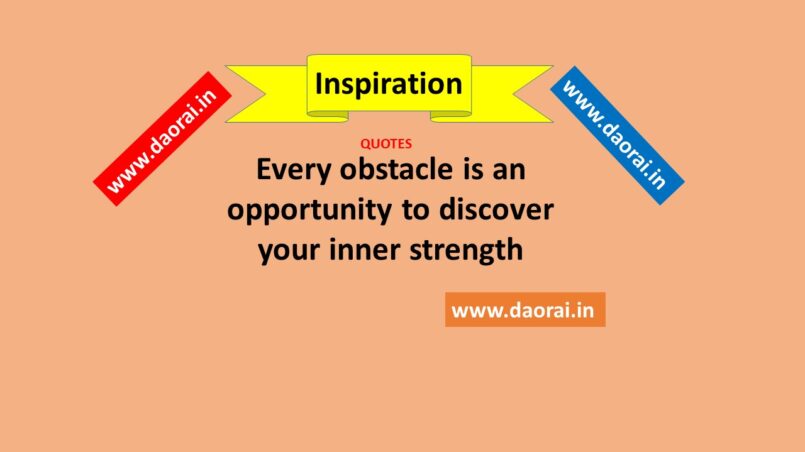 www.daorai.in

Inspiration

www.daorai.in

QUOTES

Every obstacle is an opportunity to discover your inner strength

www.daorai.in